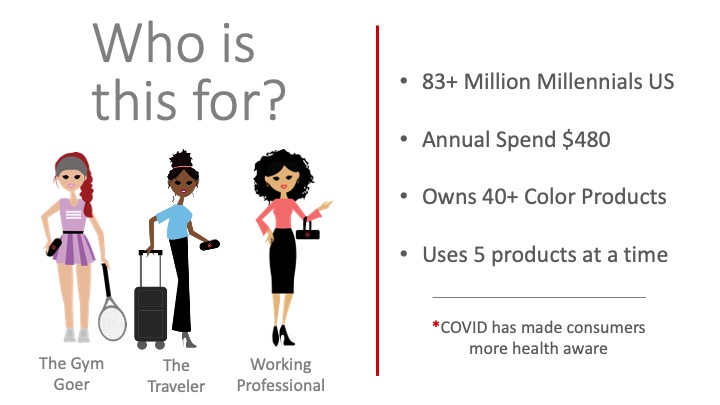 Who is this for?

The Gym Goer

The Traveler

Working Professional

• 83+ Million Millennials US

• Annual Spend $480

• Owns 40+ Color Products

• Uses 5 products at a time

*COVID has made consumers more health aware